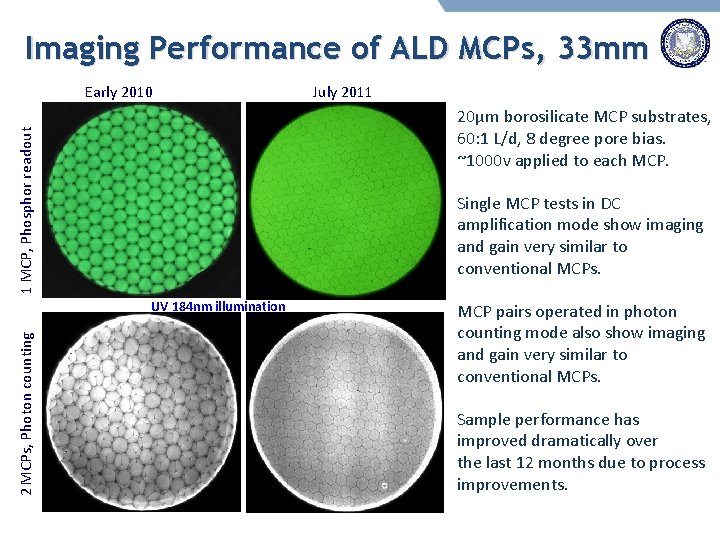 Imaging Performance of ALD MCPs, 33mm

Early 2010

July 2011

1 MCP, Phosphor readout

UV 184nm illumination

2 MCPs, Photon counting

20μm borosilicate MCP substrates, 60:1 L/d, 8 degree pore bias. ~1000v applied to each MCP.

Single MCP tests in DC amplification mode show imaging and gain very similar to conventional MCPs.

MCP pairs operated in photon counting mode also show imaging and gain very similar to conventional MCPs.

Sample performance has improved dramatically over the last 12 months due to process improvements.